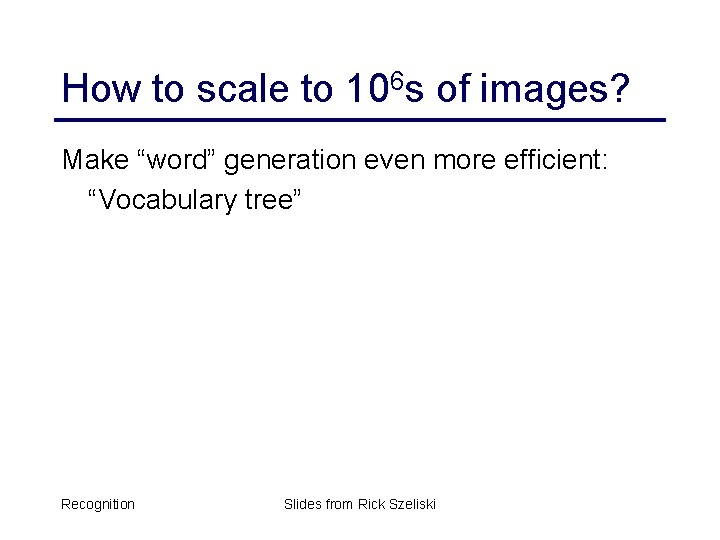 How to scale to $10^6$s of images?

Make “word” generation even more efficient: “Vocabulary tree”

Recognition

Slides from Rick Szeliski